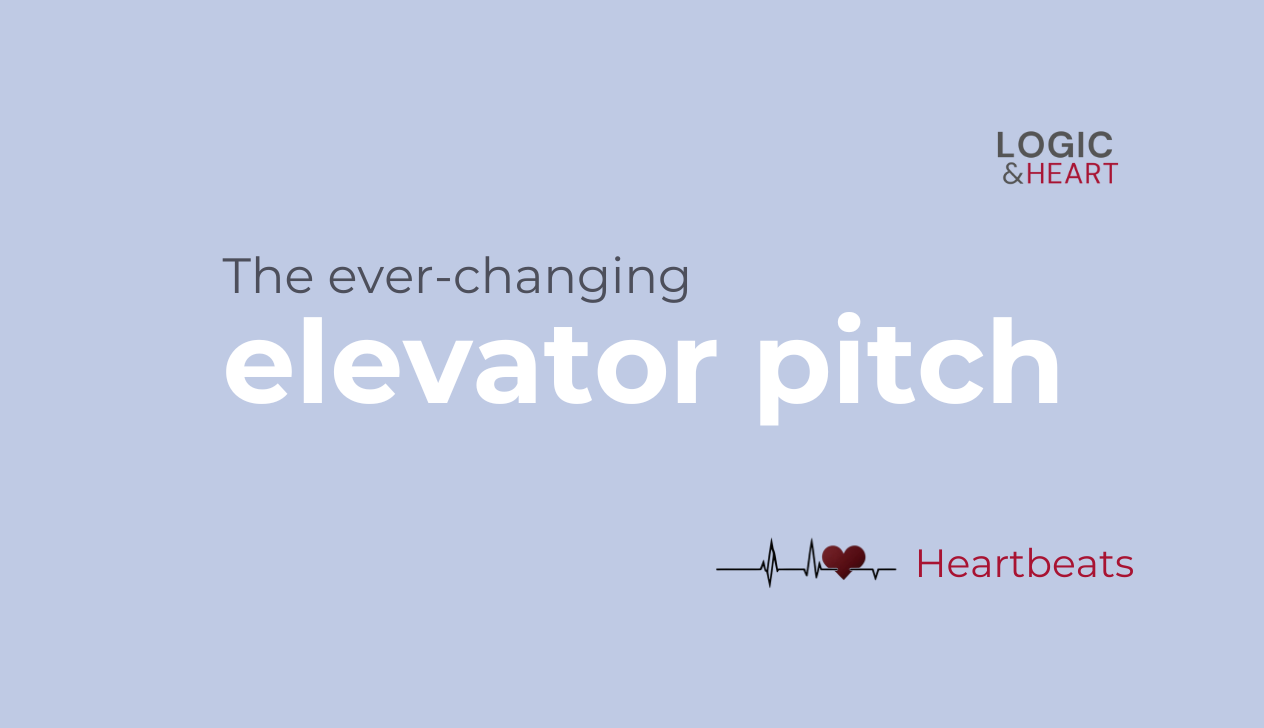 LOGIC
&HEART

The ever-changing
elevator pitch

Heartbeats